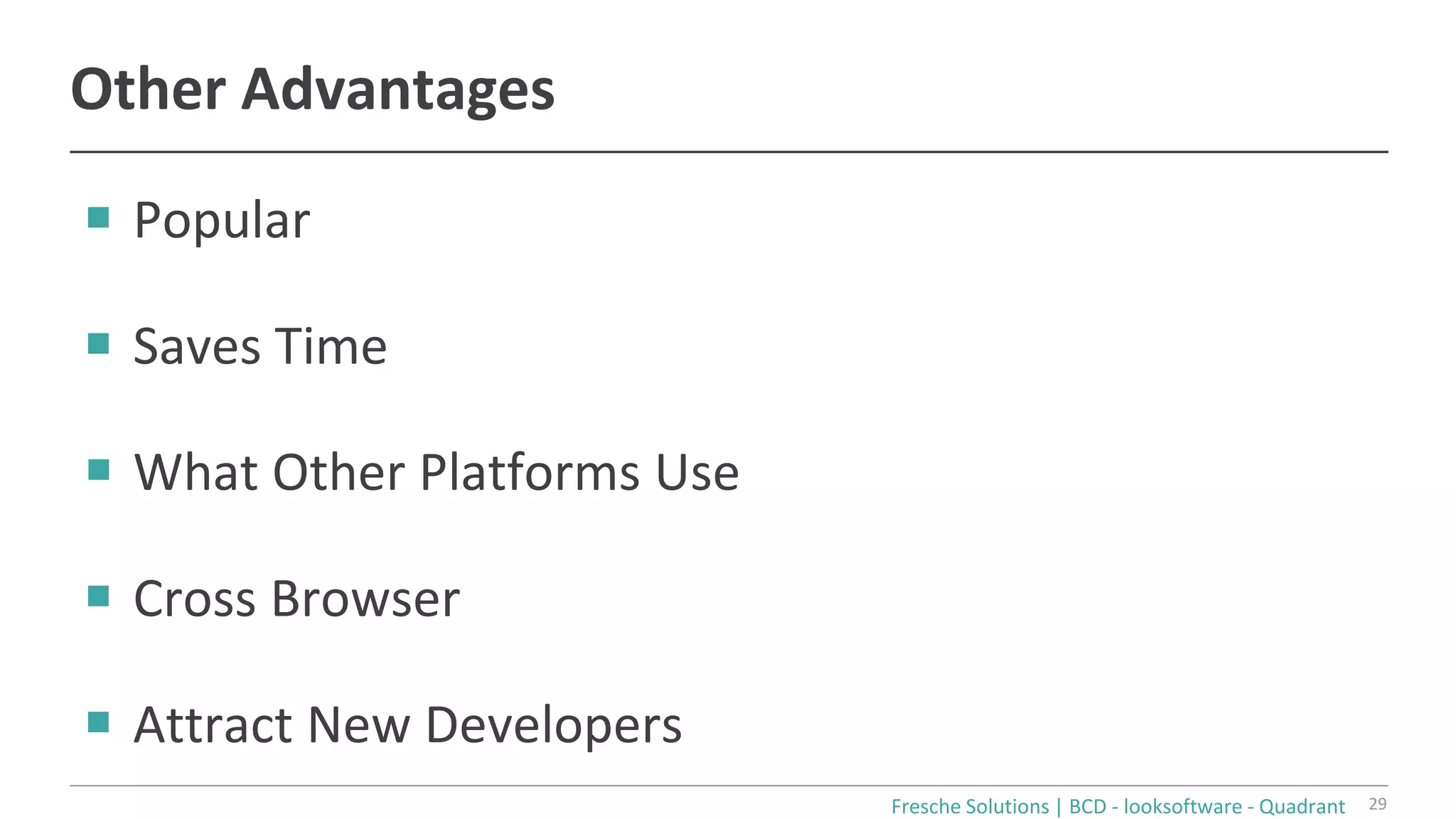 Other Advantages

- Popular
- Saves Time
- What Other Platforms Use
- Cross Browser
- Attract New Developers

Fresche Solutions | BCD - looksoftware - Quadrant 29